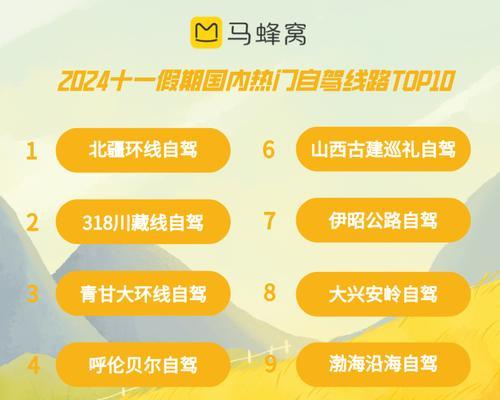 马蜂窝

2024十一假期国内热门自驾线路TOP10

1 北疆环线自驾

2 318川藏线自驾

3 青甘大环线自驾

4 呼伦贝尔自驾

6 山西古建巡礼自驾

7 伊昭公路自驾

8 大兴安岭自驾

9 渤海沿海自驾